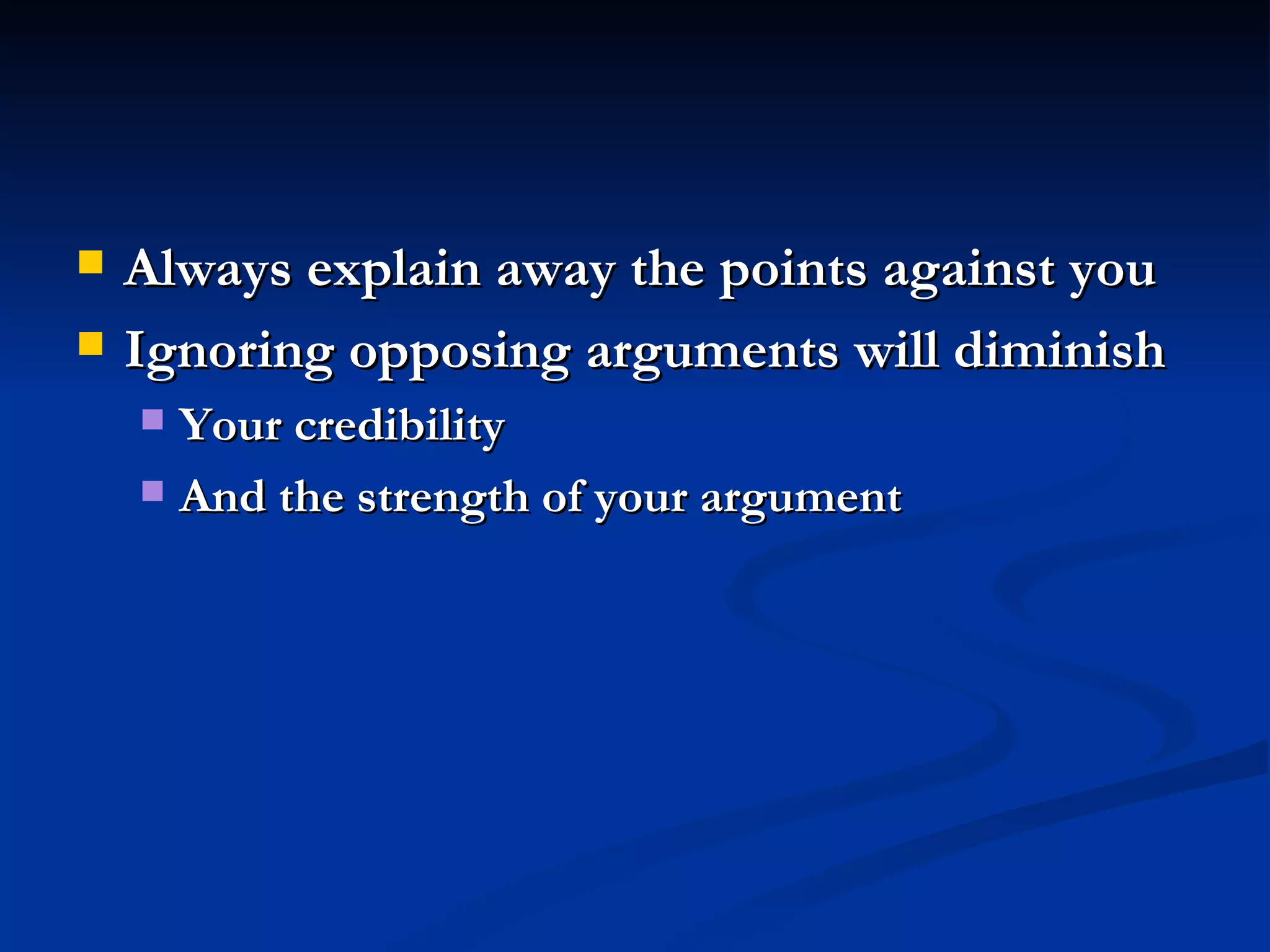 - Always explain away the points against you
- Ignoring opposing arguments will diminish
  - Your credibility
  - And the strength of your argument